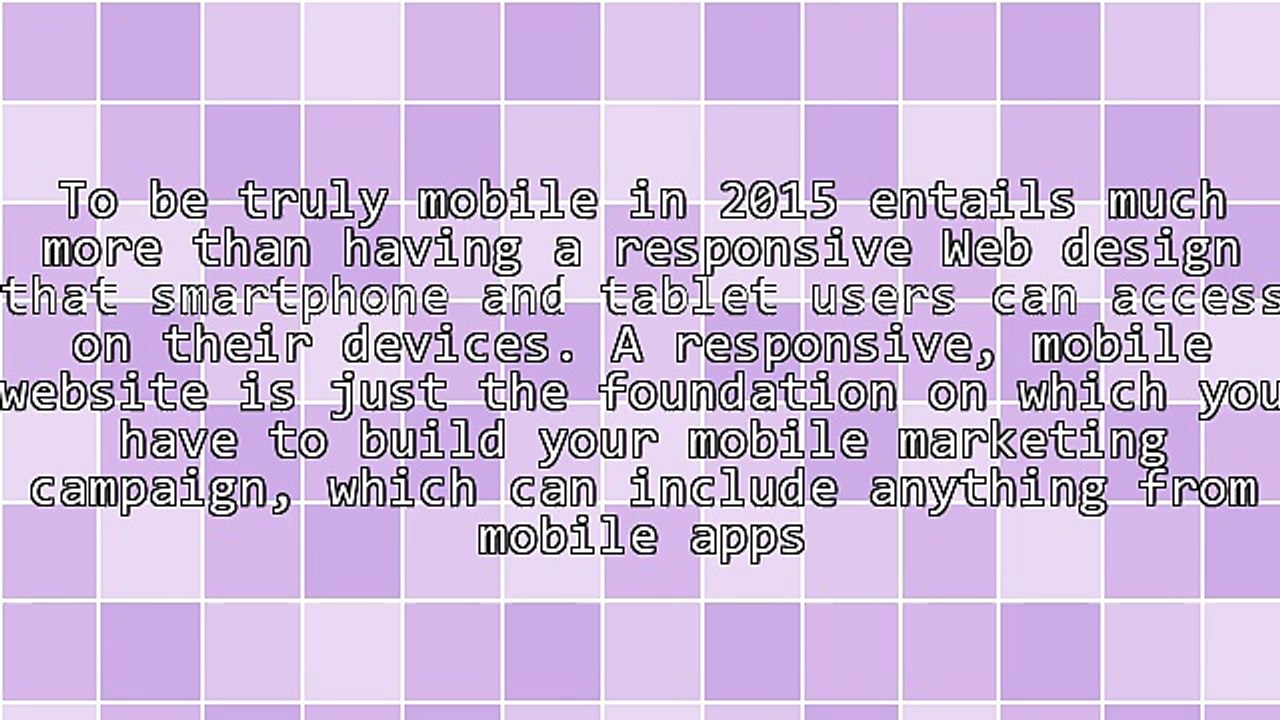 To be truly mobile in 2015 entails much more than having a responsive Web design that smartphone and tablet users can access on their devices. A responsive, mobile website is just the foundation on which you have to build your mobile marketing campaign, which can include anything from mobile apps